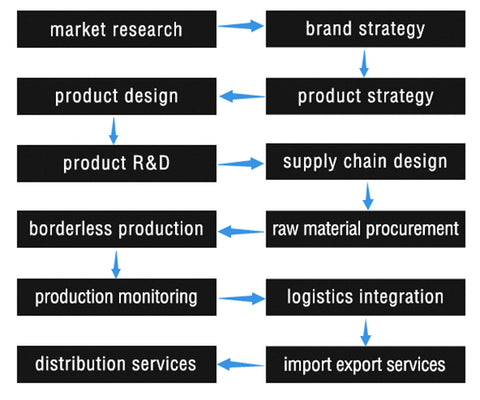 market research

brand strategy

product strategy

product design

product R&D

supply chain design

raw material procurement

borderless production

production monitoring

logistics integration

import export services

distribution services